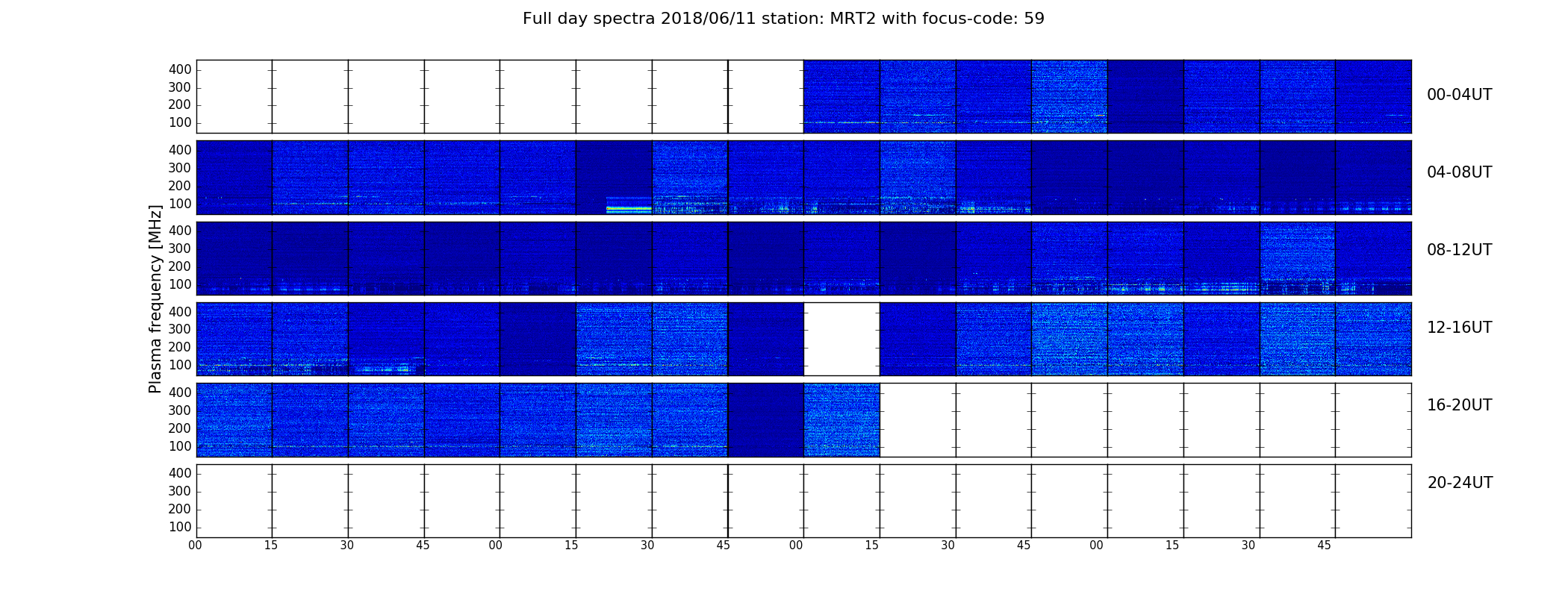 Full day spectra 2018/06/11 station: MRT2 with focus-code: 59

Plasma frequency [MHz]

400
300
200
100
00-04UT

400
300
200
100
04-08UT

400
300
200
100
08-12UT

400
300
200
100
12-16UT

400
300
200
100
16-20UT

400
300
200
100
20-24UT

00 15 30 45 00 15 30 45 00 15 30 45 00 15 30 45